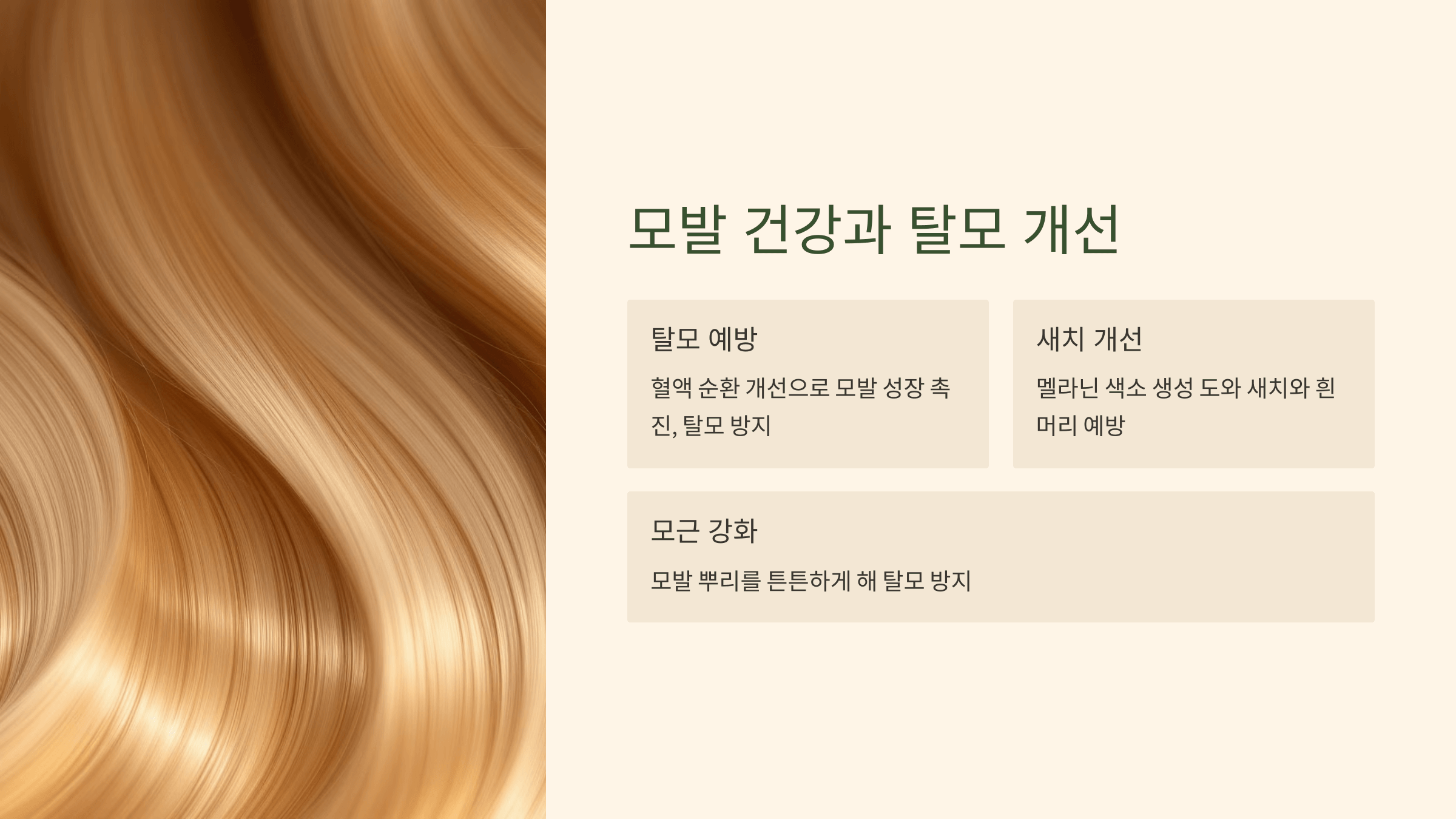 모발 건강과 탈모 개선

탈모 예방

혈액 순환 개선으로 모발 성장 촉진, 탈모 방지

새치 개선

멜라닌 색소 생성 도와 새치와 흰머리 예방

모근 강화

모발 뿌리를 튼튼하게 해 탈모 방지